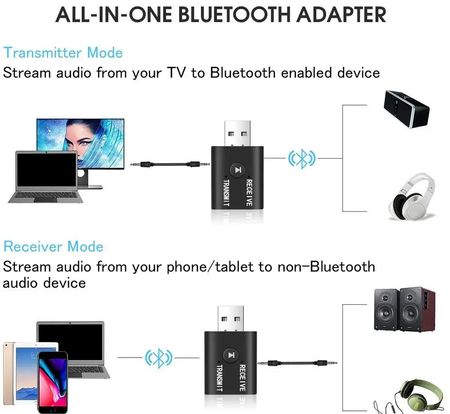 ALL-IN-ONE BLUETOOTH ADAPTER

Transmitter Mode
Stream audio from your TV to Bluetooth enabled device

TRANSMIT
RECEIVE

Receiver Mode
Stream audio from your phone/tablet to non-Bluetooth audio device

TRANSMIT
RECEIVE